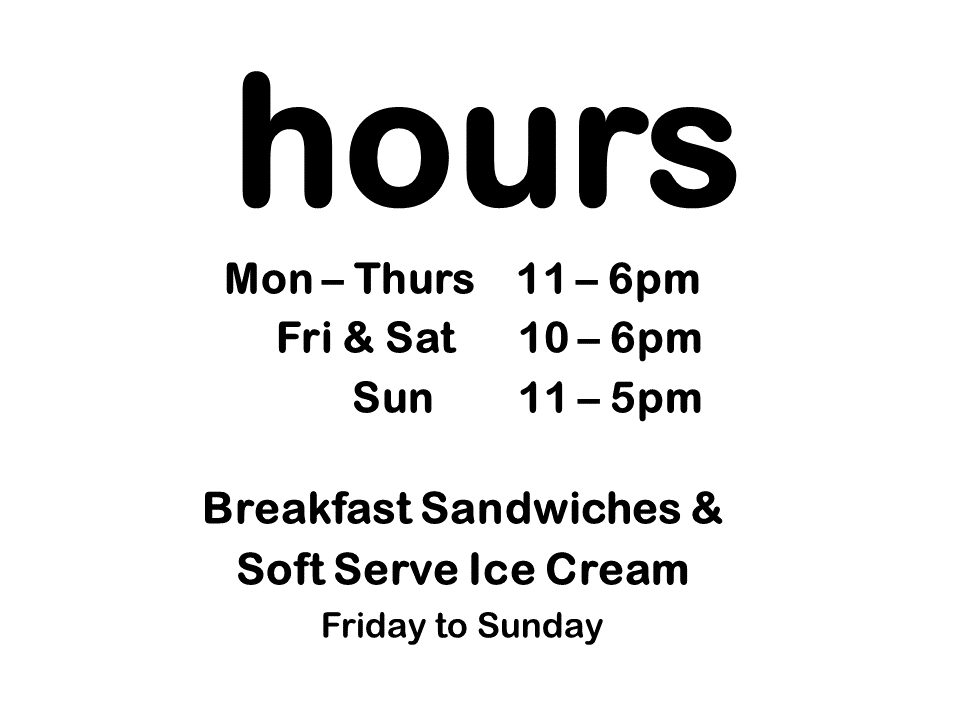 hours

Mon – Thurs 11 – 6pm
Fri & Sat 10 – 6pm
Sun 11 – 5pm

Breakfast Sandwiches &
Soft Serve Ice Cream
Friday to Sunday